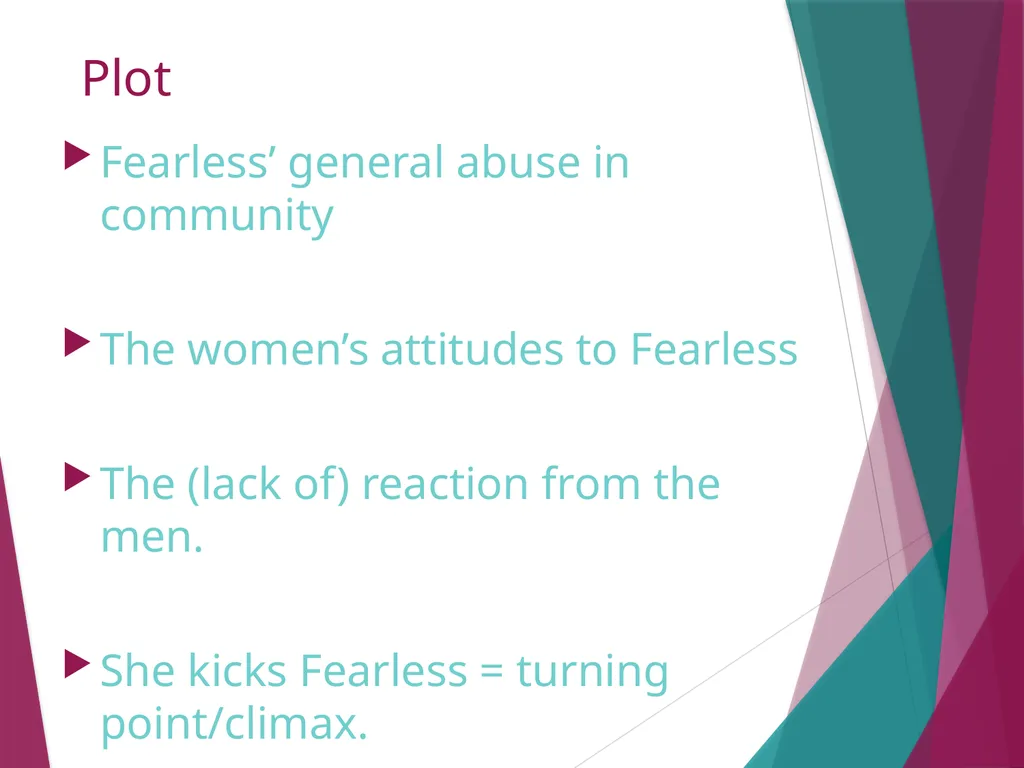 Plot

Fearless’ general abuse in community

The women’s attitudes to Fearless

The (lack of) reaction from the men.

She kicks Fearless = turning point/climax.